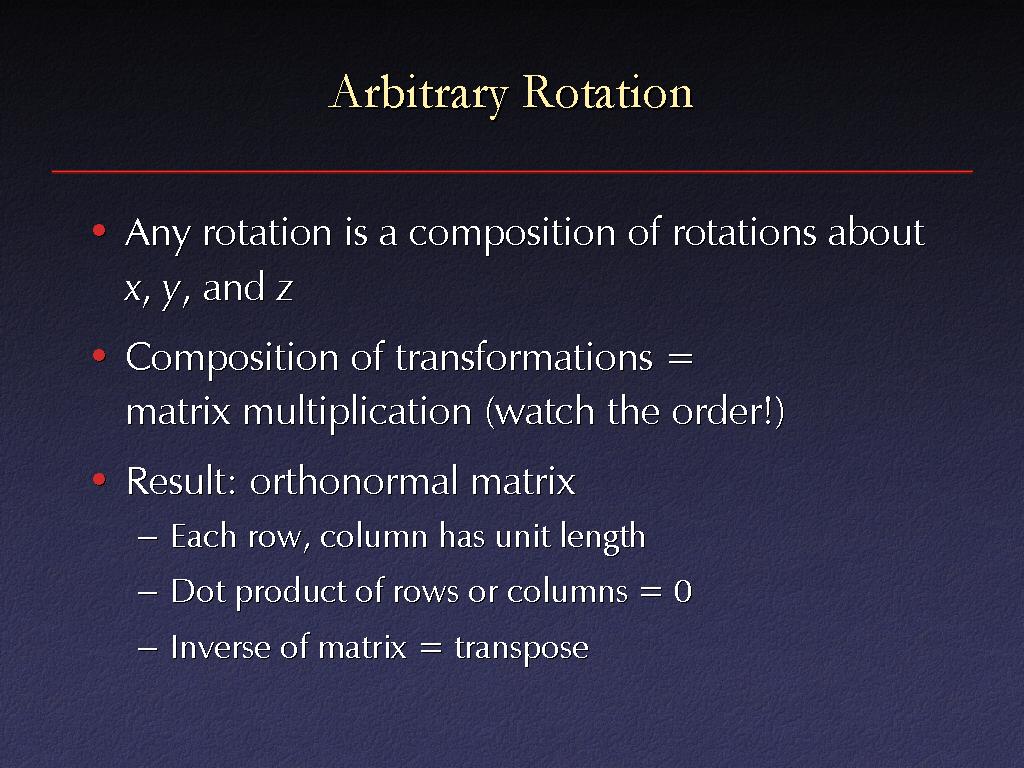 Arbitrary Rotation

• Any rotation is a composition of rotations about x, y, and z

• Composition of transformations = matrix multiplication (watch the order!)

• Result: orthonormal matrix
– Each row, column has unit length
– Dot product of rows or columns = 0
– Inverse of matrix = transpose